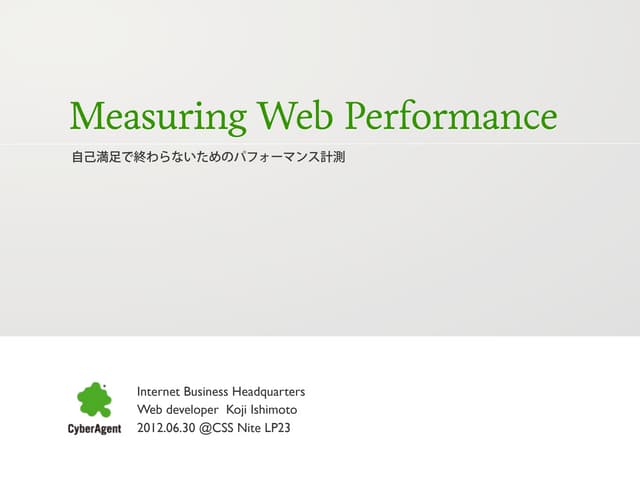 Measuring Web Performance

自己満足で終わらないためのパフォーマンス計測

CyberAgent

Internet Business Headquarters
Web developer Koji Ishimoto
2012.06.30 @CSS Nite LP23